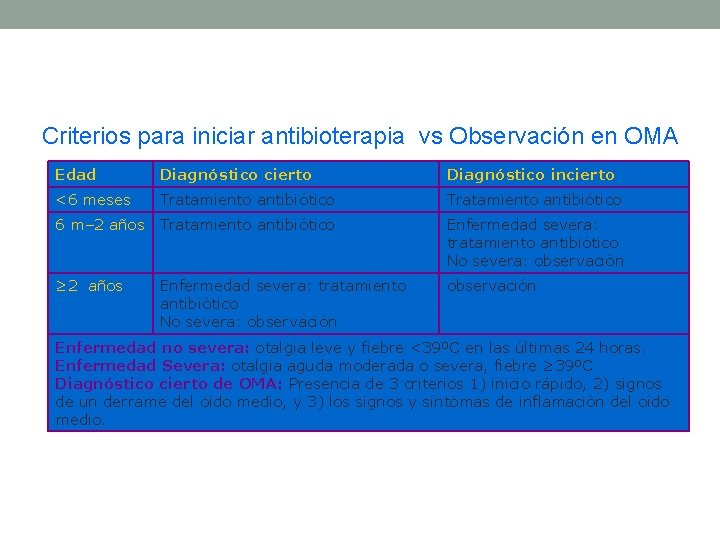 Criterios para iniciar antibioterapia vs Observación en OMA

| Edad | Diagnóstico cierto | Diagnóstico incierto |
|---|---|---|
| <6 meses | Tratamiento antibiótico | Tratamiento antibiótico |
| 6 m–2 años | Tratamiento antibiótico | Enfermedad severa: tratamiento antibiótico No severa: observación |
| ≥2 años | Enfermedad severa: tratamiento antibiótico No severa: observación | observación |

Enfermedad no severa: otalgia leve y fiebre <39ºC en las últimas 24 horas.
Enfermedad Severa: otalgia aguda moderada o severa, fiebre ≥39ºC
Diagnóstico cierto de OMA: Presencia de 3 criterios 1) inicio rápido, 2) signos de un derrame del oído medio, y 3) los signos y síntomas de inflamación del oído medio.